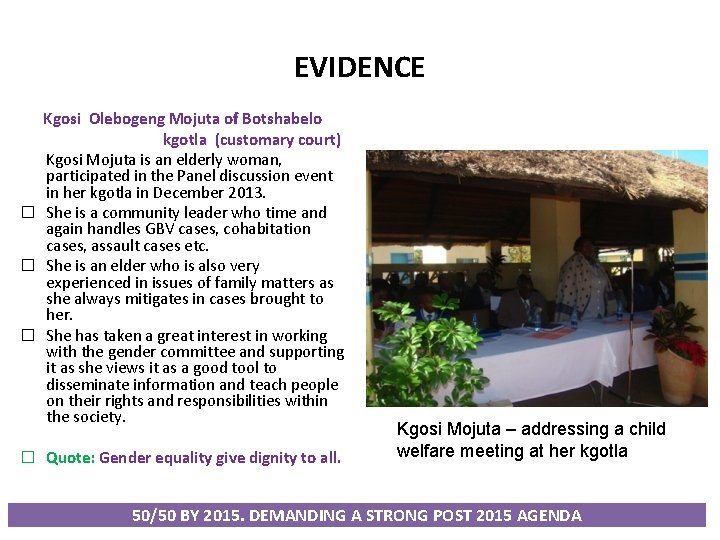 EVIDENCE

Kgosi Olebogeng Mojuta of Botshabelo kgotla (customary court)

Kgosi Mojuta is an elderly woman, participated in the Panel discussion event in her kgotla in December 2013.

☐ She is a community leader who time and again handles GBV cases, cohabitation cases, assault cases etc.

☐ She is an elder who is also very experienced in issues of family matters as she always mitigates in cases brought to her.

☐ She has taken a great interest in working with the gender committee and supporting it as she views it as a good tool to disseminate information and teach people on their rights and responsibilities within the society.

☐ Quote: Gender equality give dignity to all.

Kgosi Mojuta – addressing a child welfare meeting at her kgotla

50/50 BY 2015. DEMANDING A STRONG POST 2015 AGENDA